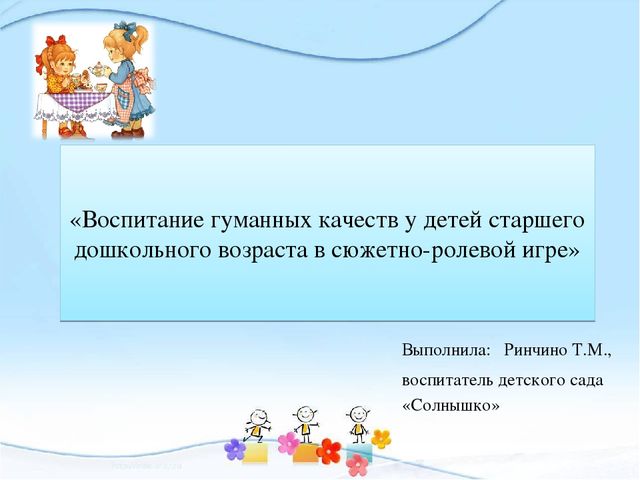 «Воспитание гуманных качеств у детей старшего дошкольного возраста в сюжетно-ролевой игре»

Выполнила: Ринчино Т.М.,

воспитатель детского сада «Солнышко»